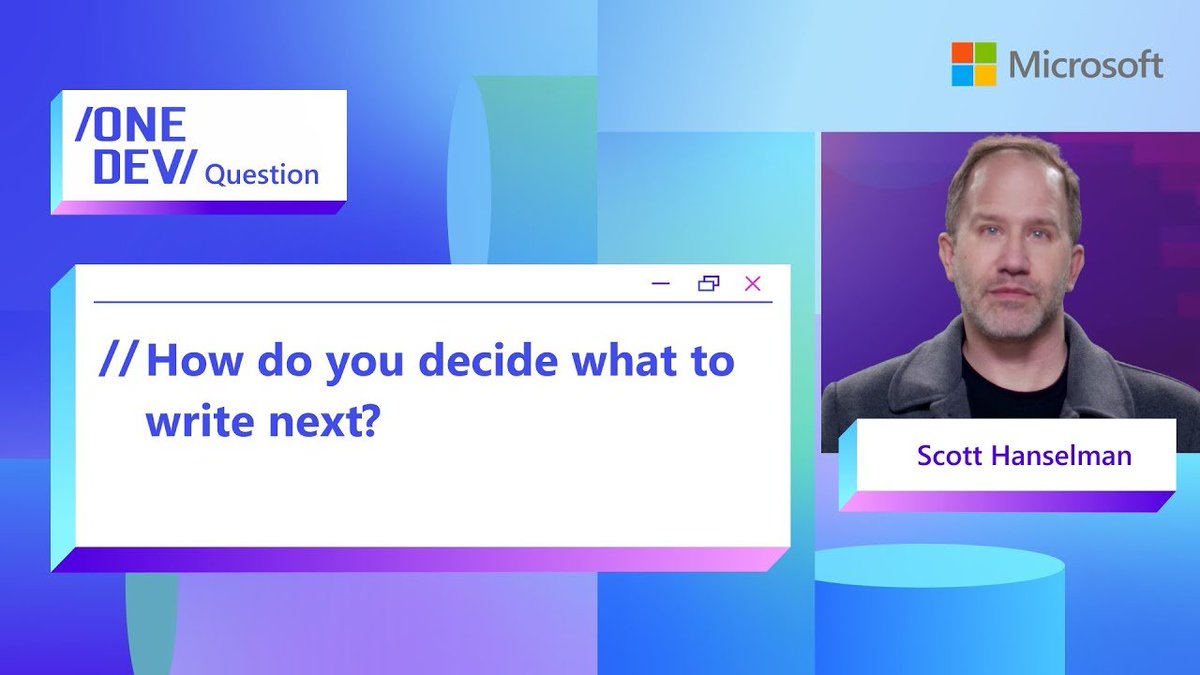 Microsoft

/ONE DEV/ Question

// How do you decide what to write next?

Scott Hanselman